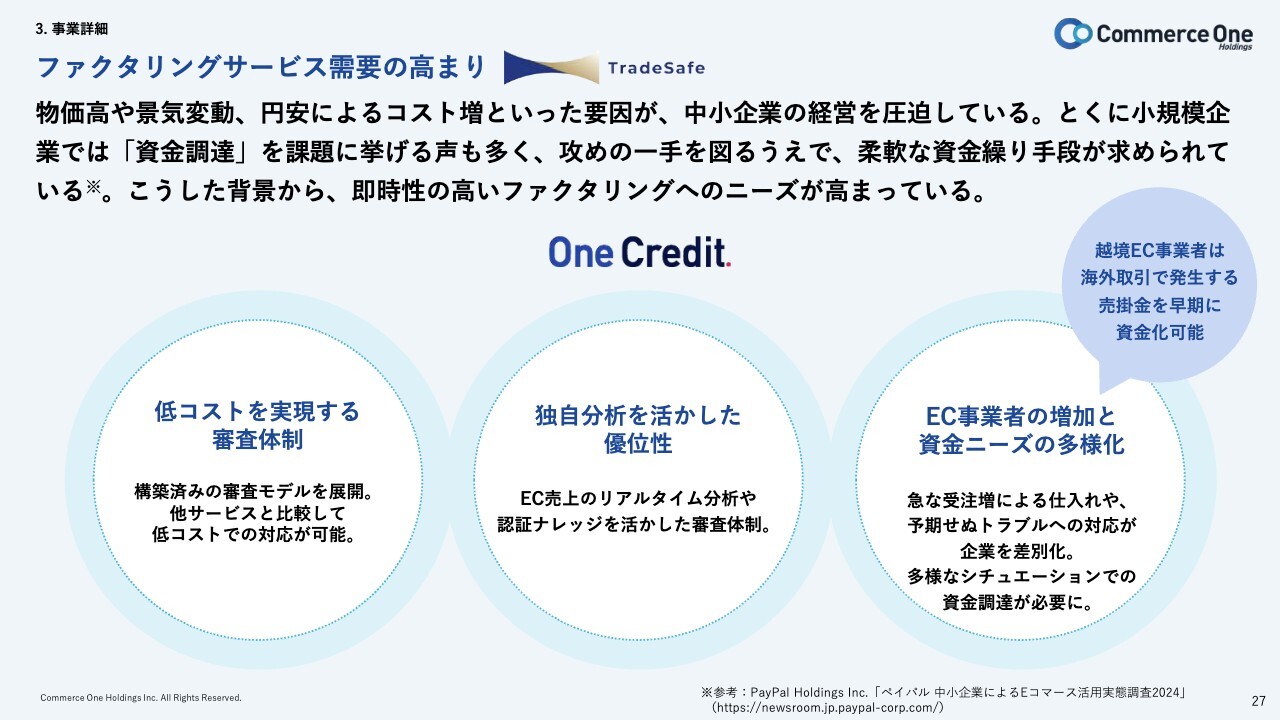 3. 事業詳細

Commerce One Holdings

ファクタリングサービス需要の高まり

TradeSafe

物価高や景気変動、円安によるコスト増といった要因が、中小企業の経営を圧迫している。とくに小規模企業では「資金調達」を課題に挙げる声も多く、攻めの一手を図るうえで、柔軟な資金繰り手段が求められている※。こうした背景から、即時性の高いファクタリングへのニーズが高まっている。

One Credit.

越境EC事業者は海外取引で発生する売掛金を早期に資金化可能

低コストを実現する審査体制

構築済みの審査モデルを展開。他サービスと比較して低コストでの対応が可能。

独自分析を活かした優位性

EC売上のリアルタイム分析や認証ナレッジを活かした審査体制。

EC事業者の増加と資金ニーズの多様化

急な受注増による仕入れや、予期せぬトラブルへの対応が企業を差別化。多様なシチュエーションでの資金調達が必要に。

Commerce One Holdings Inc. All Rights Reserved.

※参考：PayPal Holdings Inc.「ペイパル 中小企業によるEコマース活用実態調査2024」（https://newsroom.jp.paypal-corp.com/）

27